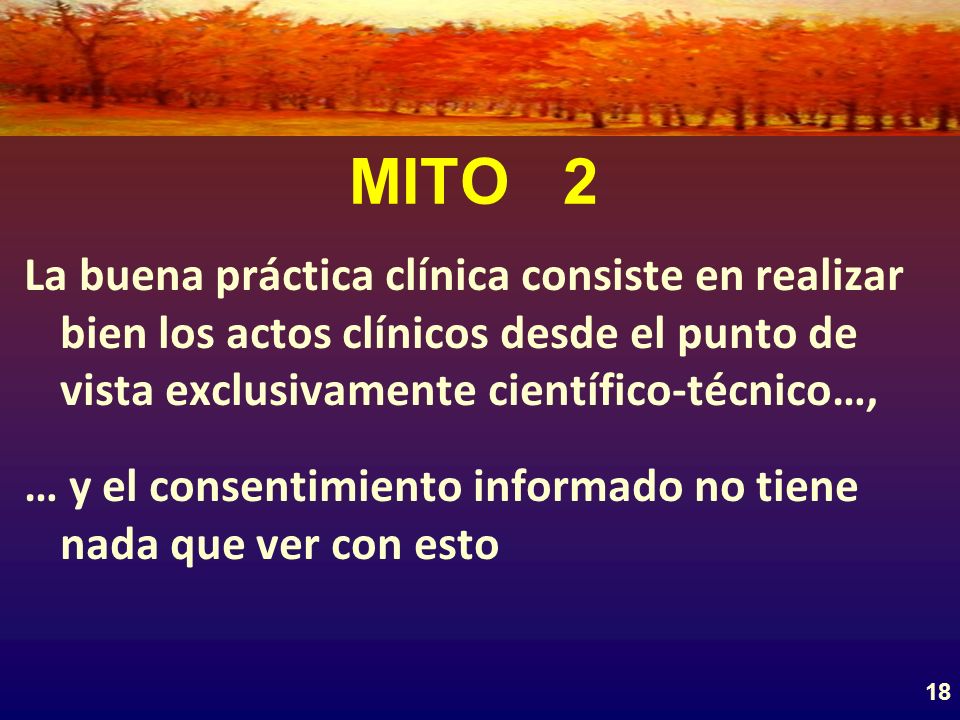 MITO 2

La buena práctica clínica consiste en realizar bien los actos clínicos desde el punto de vista exclusivamente científico-técnico…,

… y el consentimiento informado no tiene nada que ver con esto

18